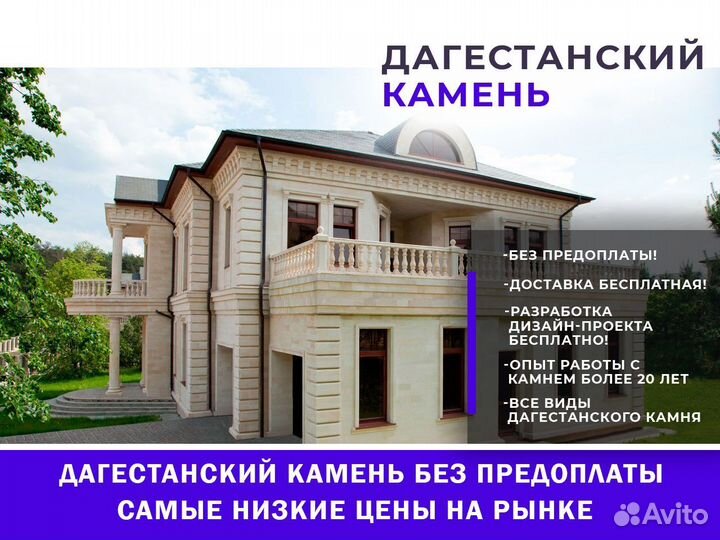 ДАГЕСТАНСКИЙ КАМЕНЬ

-БЕЗ ПРЕДОПЛАТЫ!

-ДОСТАВКА БЕСПЛАТНАЯ!

-РАЗРАБОТКА ДИЗАЙН-ПРОЕКТА БЕСПЛАТНО!

-ОПЫТ РАБОТЫ С КАМНЕМ БОЛЕЕ 20 ЛЕТ

-ВСЕ ВИДЫ ДАГЕСТАНСКОГО КАМНЯ

ДАГЕСТАНСКИЙ КАМЕНЬ БЕЗ ПРЕДОПЛАТЫ
САМЫЕ НИЗКИЕ ЦЕНЫ НА РЫНКЕ

Avito